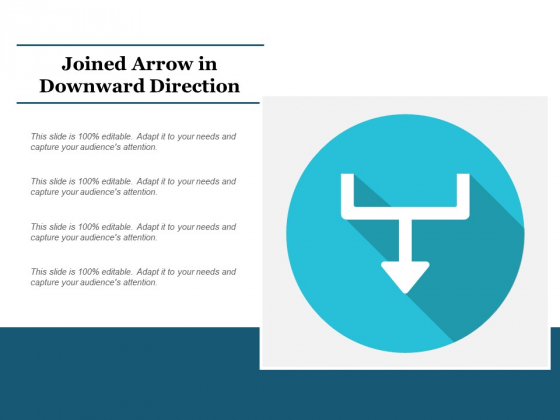 Joined Arrow in Downward Direction

This slide is 100% editable. Adapt it to your needs and capture your audience's attention.

This slide is 100% editable. Adapt it to your needs and capture your audience's attention.

This slide is 100% editable. Adapt it to your needs and capture your audience's attention.

This slide is 100% editable. Adapt it to your needs and capture your audience's attention.